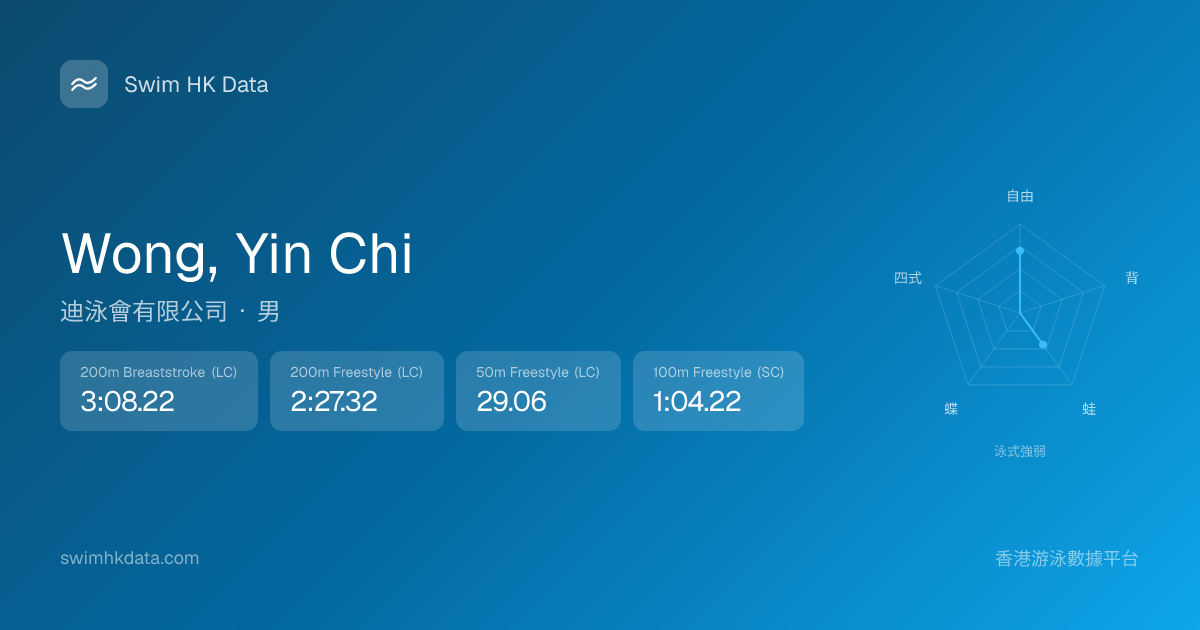 Swim HK Data

Wong, Yin Chi

迪泳會有限公司 · 男

200m Breaststroke (LC)
3:08.22

200m Freestyle (LC)
2:27.32

50m Freestyle (LC)
29.06

100m Freestyle (SC)
1:04.22

自由
背
蛙
蝶
四式
泳式強弱

swimhkdata.com

香港游泳數據平台